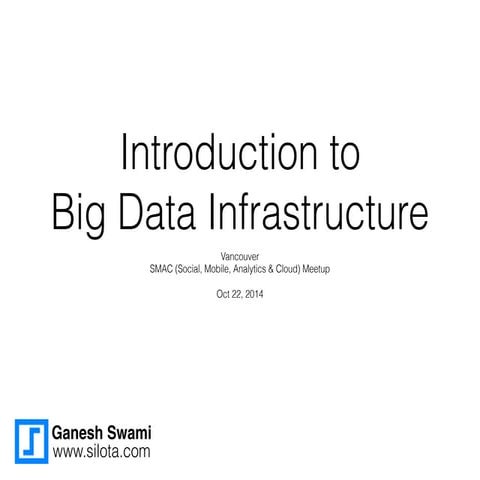 Introduction to
Big Data Infrastructure

Vancouver
SMAC (Social, Mobile, Analytics & Cloud) Meetup

Oct 22, 2014

Ganesh Swami
www.silota.com